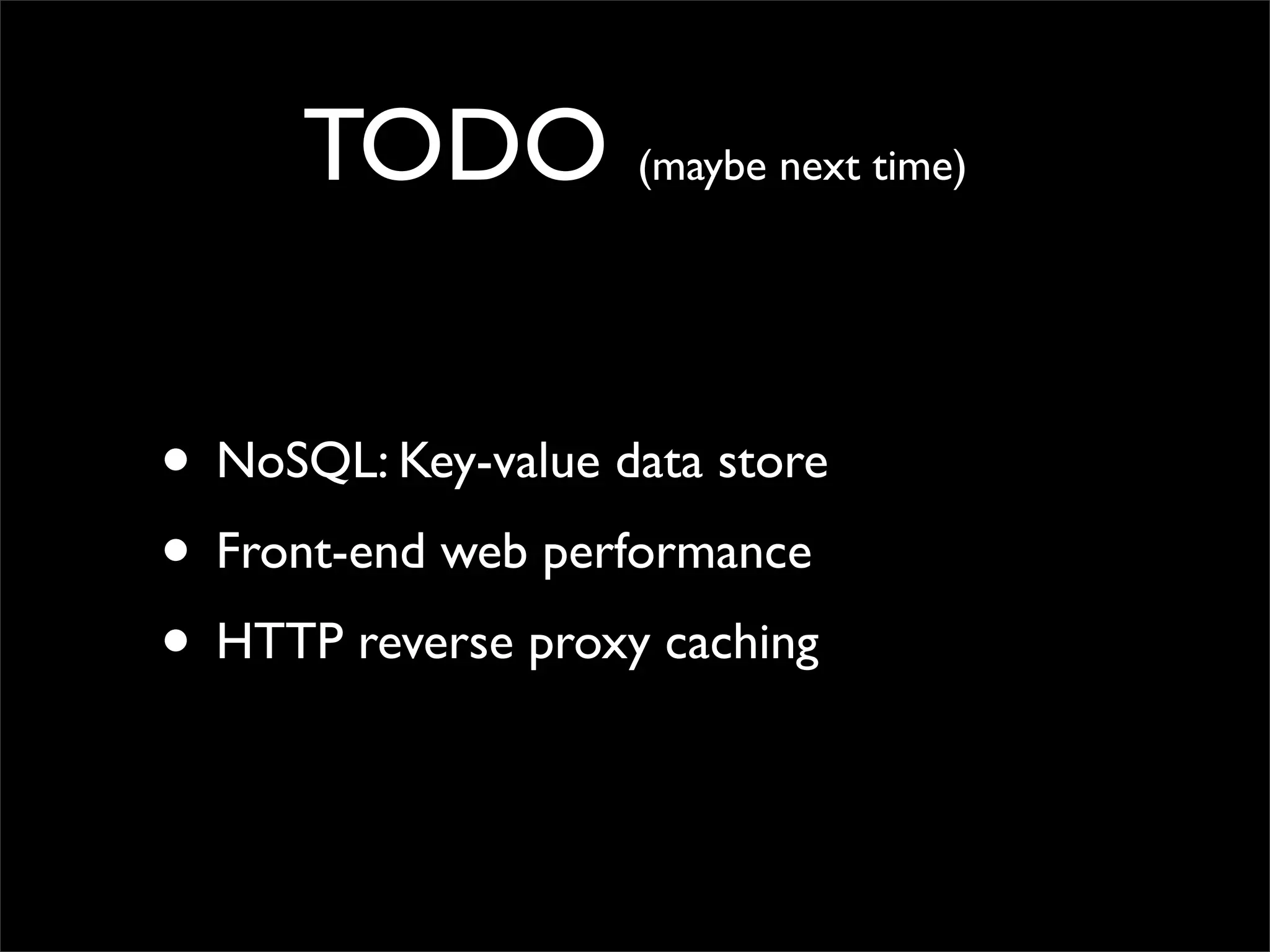 TODO (maybe next time)

• NoSQL: Key-value data store
• Front-end web performance
• HTTP reverse proxy caching